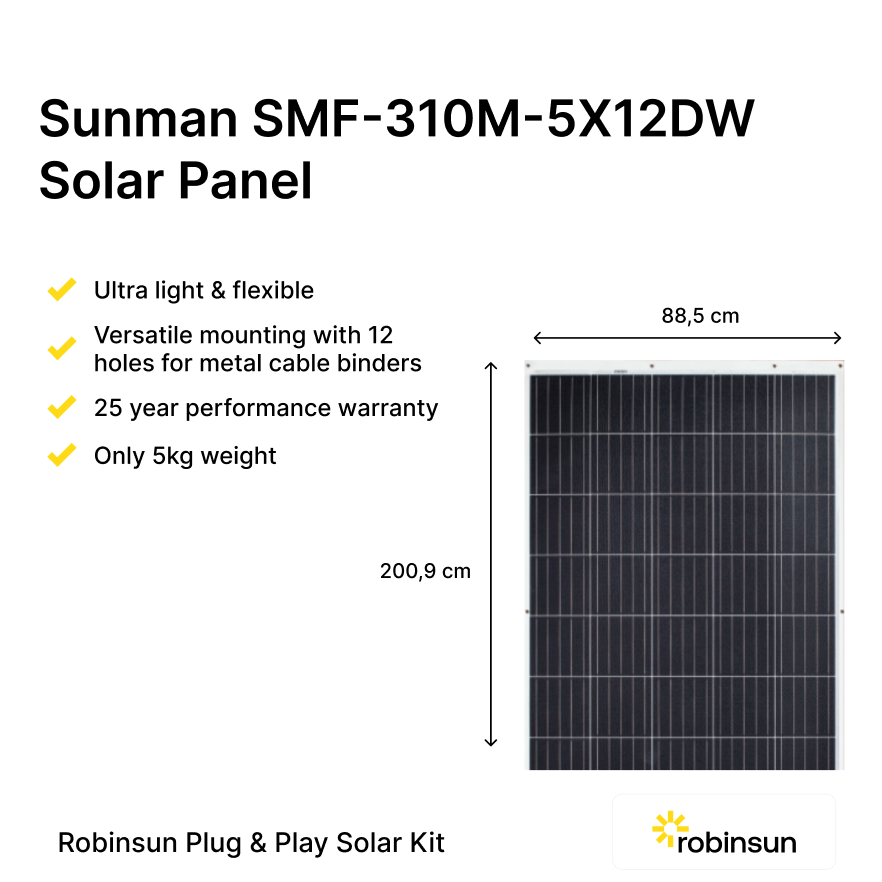 Sunman SMF-310M-5X12DW
Solar Panel

Ultra light & flexible

Versatile mounting with 12 holes for metal cable binders

25 year performance warranty

Only 5kg weight

88,5 cm

200,9 cm

Robinsun Plug & Play Solar Kit

robinsun